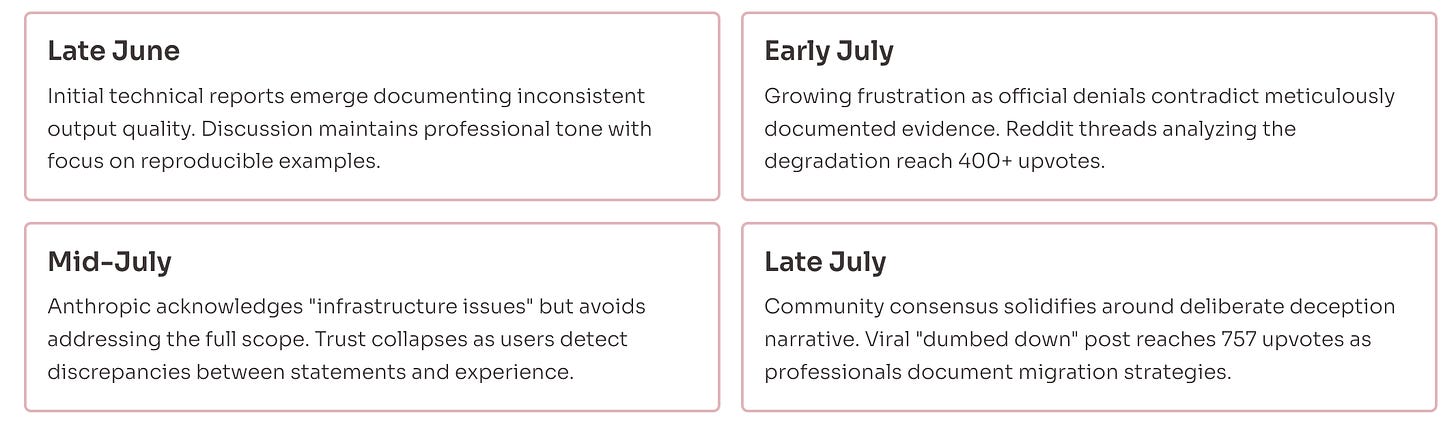 Late June

Initial technical reports emerge documenting inconsistent output quality. Discussion maintains professional tone with focus on reproducible examples.

Early July

Growing frustration as official denials contradict meticulously documented evidence. Reddit threads analyzing the degradation reach 400+ upvotes.

Mid-July

Anthropic acknowledges "infrastructure issues" but avoids addressing the full scope. Trust collapses as users detect discrepancies between statements and experience.

Late July

Community consensus solidifies around deliberate deception narrative. Viral "dumbed down" post reaches 757 upvotes as professionals document migration strategies.